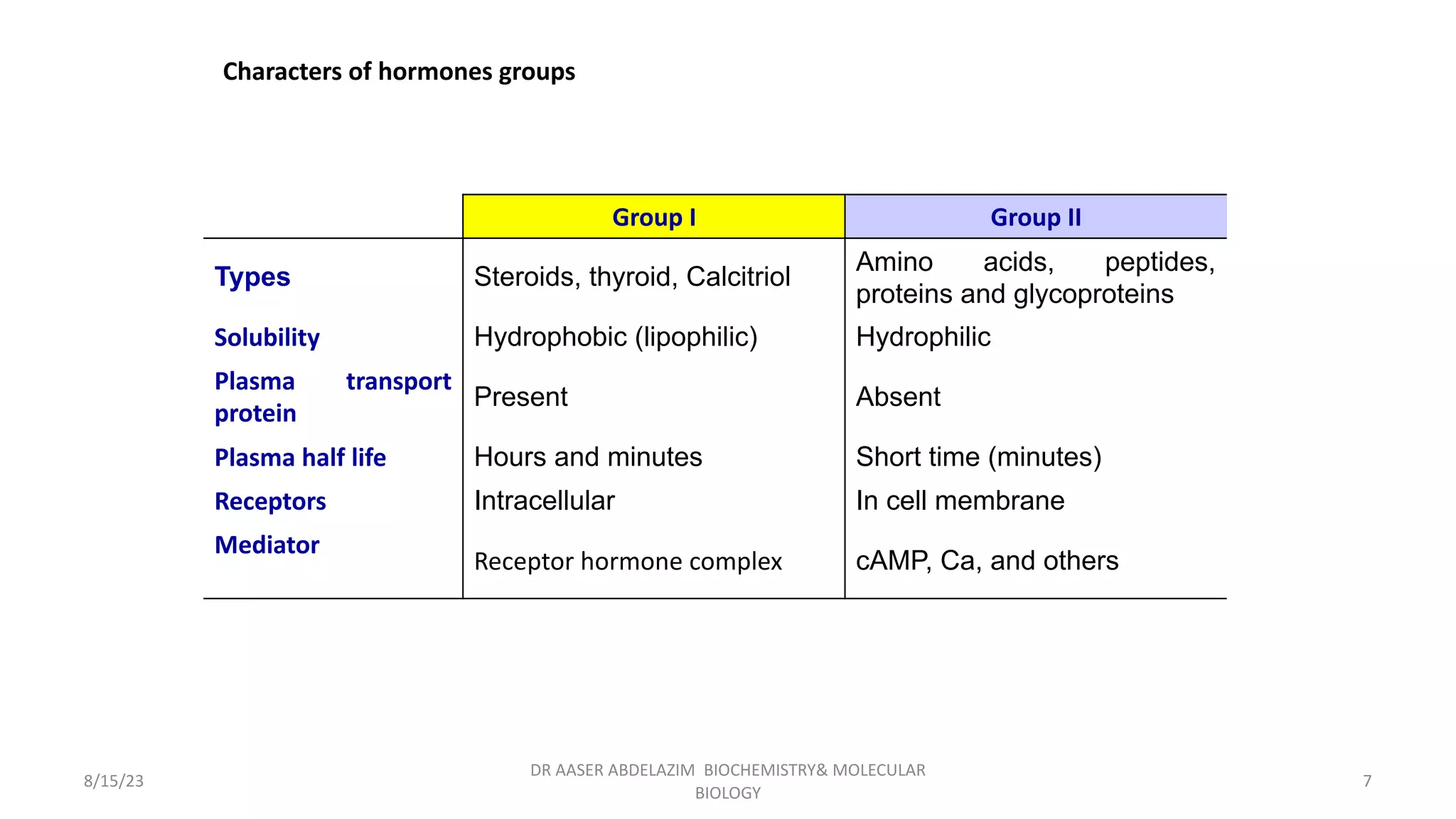 Characters of hormones groups

| | Group I | Group II |
|---|---|---|
| Types | Steroids, thyroid, Calcitriol | Amino acids, peptides, proteins and glycoproteins |
| Solubility | Hydrophobic (lipophilic) | Hydrophilic |
| Plasma transport protein | Present | Absent |
| Plasma half life | Hours and minutes | Short time (minutes) |
| Receptors | Intracellular | In cell membrane |
| Mediator | Receptor hormone complex | cAMP, Ca, and others |

8/15/23

DR AASER ABDELAZIM BIOCHEMISTRY& MOLECULAR BIOLOGY

7